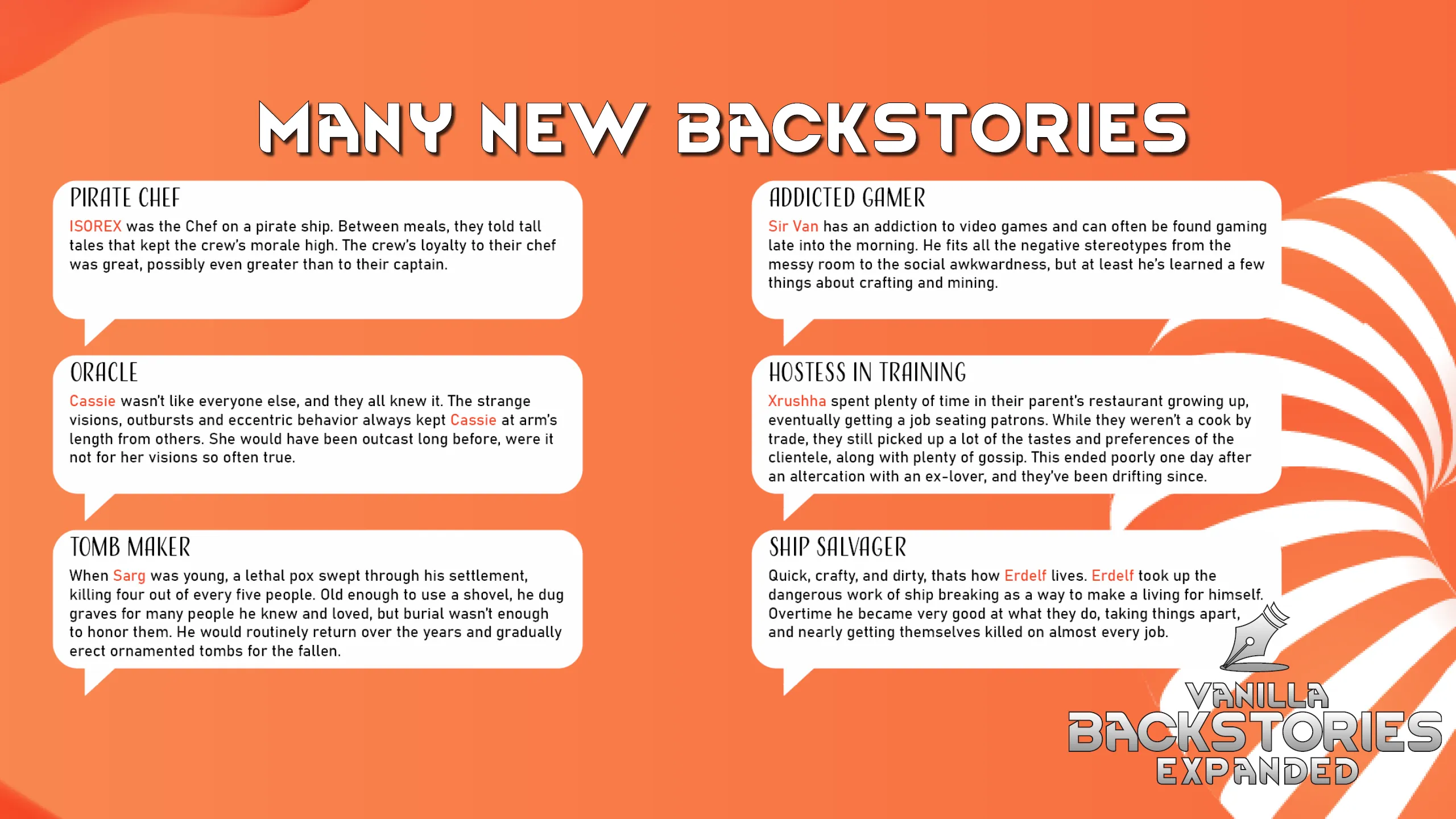 MANY NEW BACKSTORIES

PIRATE CHEF

ISOREX was the Chef on a pirate ship. Between meals, they told tall tales that kept the crew's morale high. The crew's loyalty to their chef was great, possibly even greater than to their captain.

ORACLE

Cassie wasn't like everyone else, and they all knew it. The strange visions, outbursts and eccentric behavior always kept Cassie at arm's length from others. She would have been outcast long before, were it not for her visions so often true.

TOMB MAKER

When Sarg was young, a lethal pox swept through his settlement, killing four out of every five people. Old enough to use a shovel, he dug graves for many people he knew and loved, but burial wasn't enough to honor them. He would routinely return over the years and gradually erect ornamented tombs for the fallen.

ADDICTED GAMER

Sir Van has an addiction to video games and can often be found gaming late into the morning. He fits all the negative stereotypes from the messy room to the social awkwardness, but at least he's learned a few things about crafting and mining.

HOSTESS IN TRAINING

Xrushha spent plenty of time in their parent's restaurant growing up, eventually getting a job seating patrons. While they weren't a cook by trade, they still picked up a lot of the tastes and preferences of the clientele, along with plenty of gossip. This ended poorly one day after an altercation with an ex-lover, and they've been drifting since.

SHIP SALVAGER

Quick, crafty, and dirty, thats how Erdelf lives. Erdelf took up the dangerous work of ship breaking as a way to make a living for himself. Overtime he became very good at what they do, taking things apart, and nearly getting themselves killed on almost every job.

VANILLA
BACKSTORIES
EXPANDED